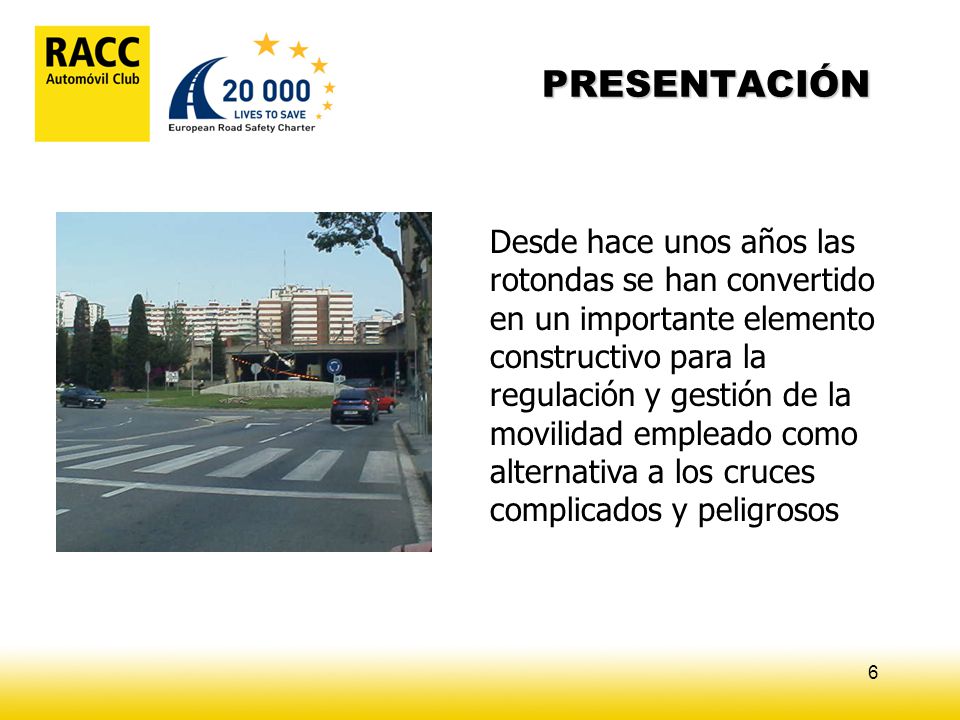 RACC
Automóvil Club

20 000
LIVES TO SAVE
European Road Safety Charter

PRESENTACIÓN

Desde hace unos años las rotondas se han convertido en un importante elemento constructivo para la regulación y gestión de la movilidad empleado como alternativa a los cruces complicados y peligrosos

6